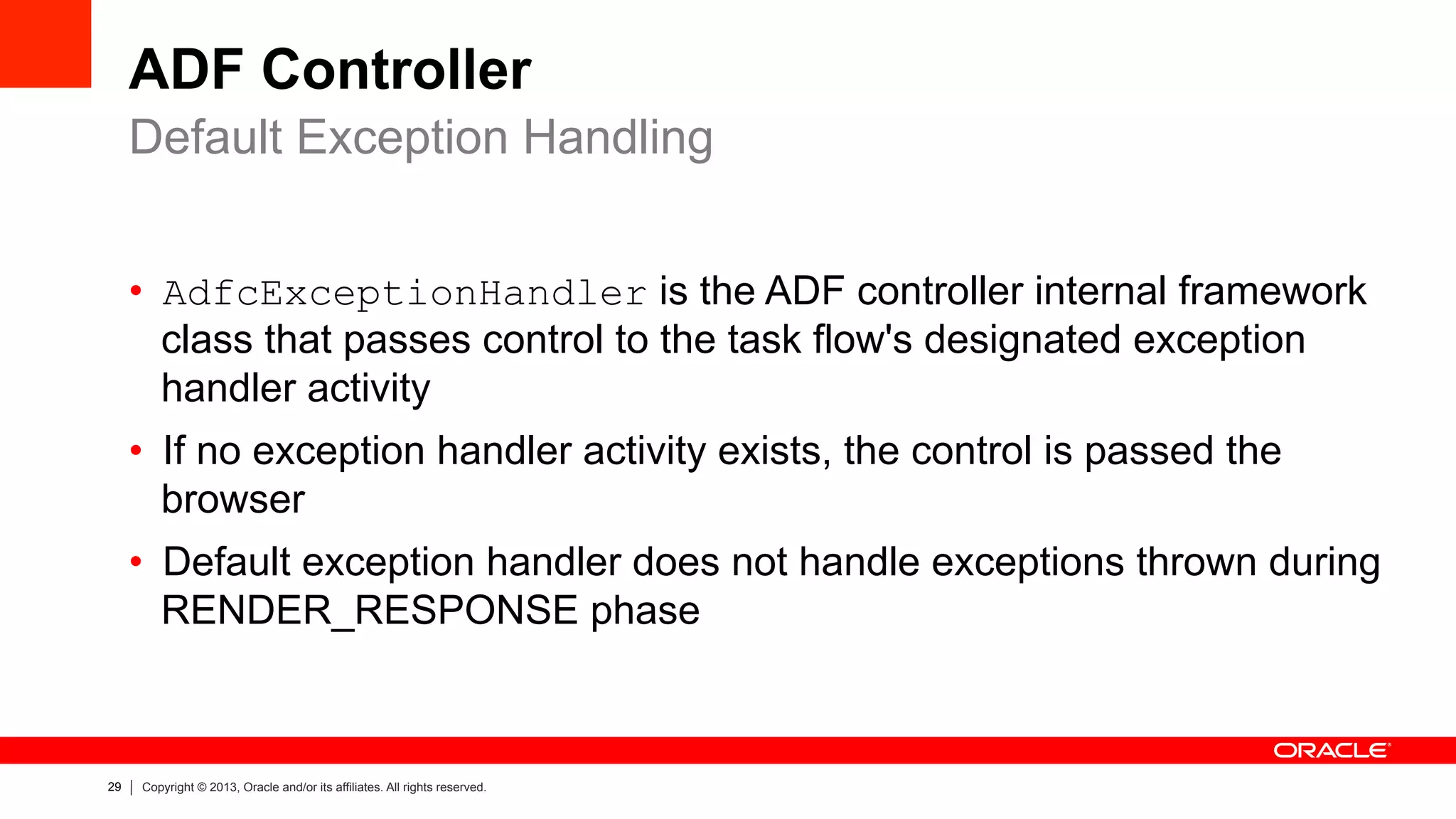 ADF Controller
Default Exception Handling

• AdfcExceptionHandler is the ADF controller internal framework class that passes control to the task flow's designated exception handler activity
• If no exception handler activity exists, the control is passed the browser
• Default exception handler does not handle exceptions thrown during RENDER_RESPONSE phase

ORACLE

29 | Copyright © 2013, Oracle and/or its affiliates. All rights reserved.